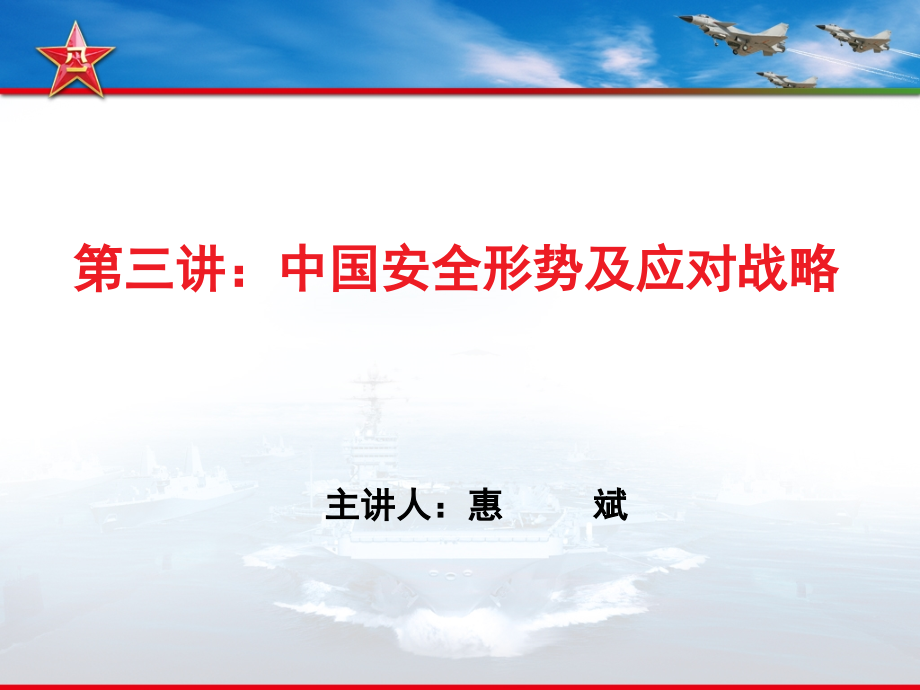 八一

第三讲：中国安全形势及应对战略

主讲人：惠 斌